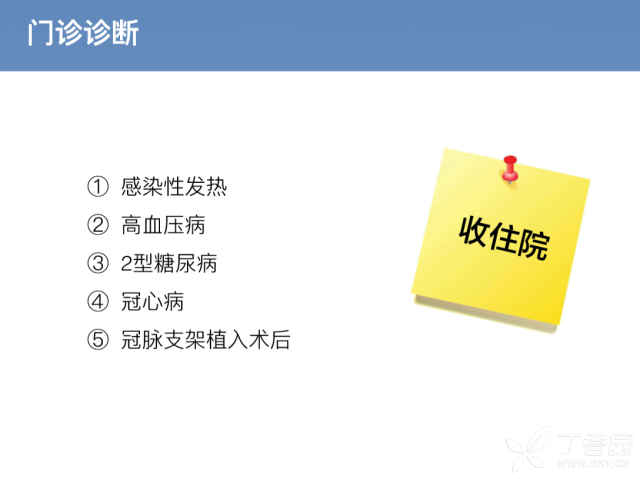 门诊诊断

① 感染性发热
② 高血压病
③ 2型糖尿病
④ 冠心病
⑤ 冠脉支架植入术后

收住院

丁香园
WWW.DXY.CN